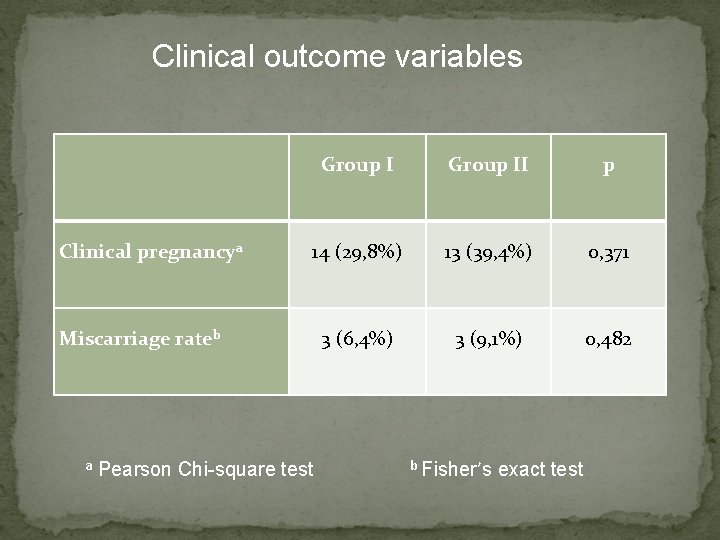 Clinical outcome variables

| | Group I | Group II | p |
|---|---|---|---|
| Clinical pregnancy$^a$ | 14 (29,8%) | 13 (39,4%) | 0,371 |
| Miscarriage rate$^b$ | 3 (6,4%) | 3 (9,1%) | 0,482 |

$^a$ Pearson Chi-square test

$^b$ Fisher's exact test